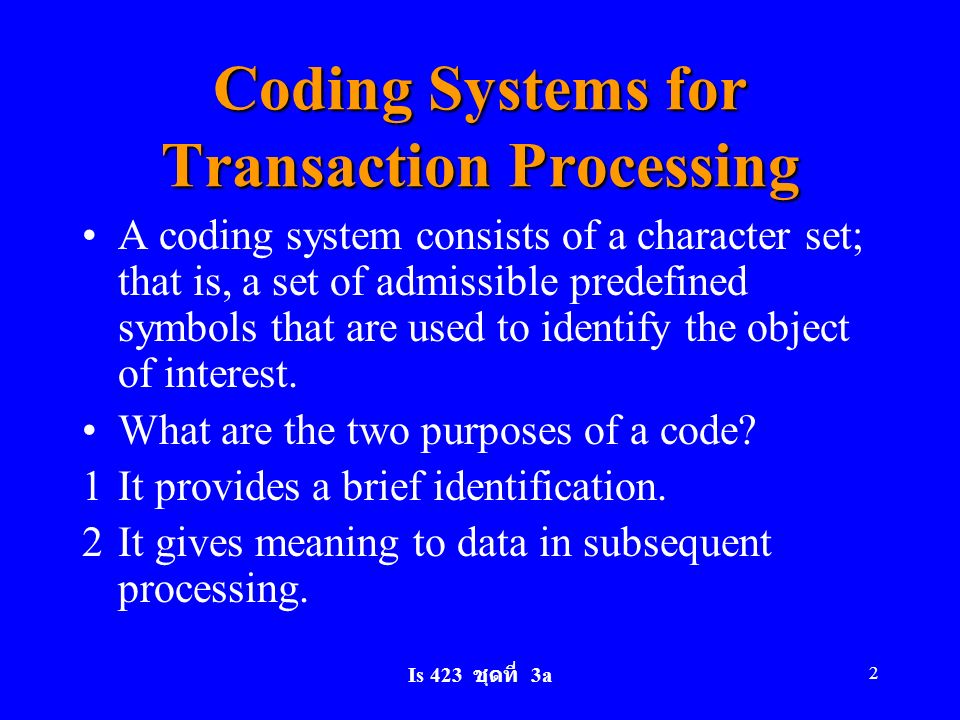 Coding Systems for Transaction Processing

• A coding system consists of a character set; that is, a set of admissible predefined symbols that are used to identify the object of interest.

• What are the two purposes of a code?

1 It provides a brief identification.

2 It gives meaning to data in subsequent processing.

Is 423 ชุดที่ 3a

2